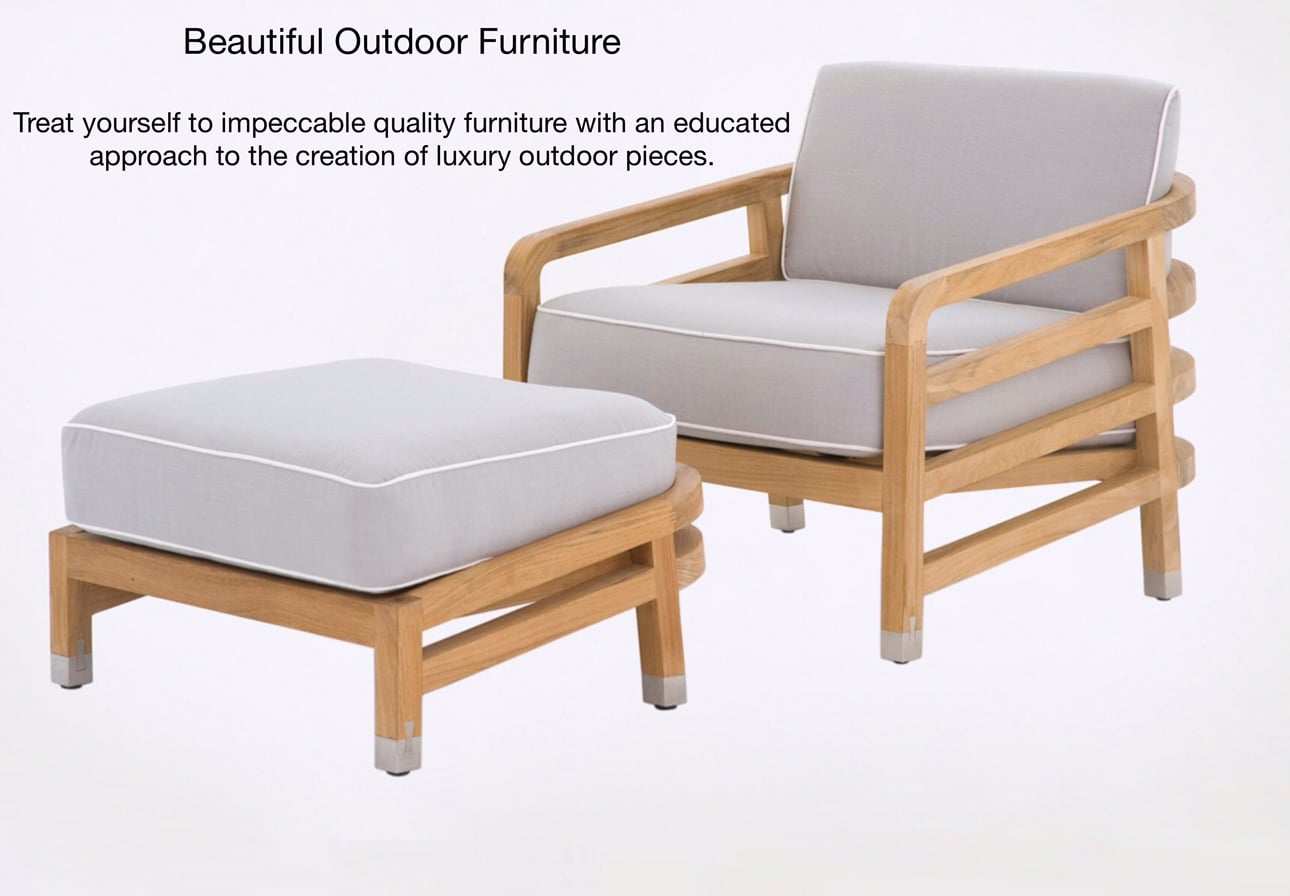 Beautiful Outdoor Furniture

Treat yourself to impeccable quality furniture with an educated approach to the creation of luxury outdoor pieces.